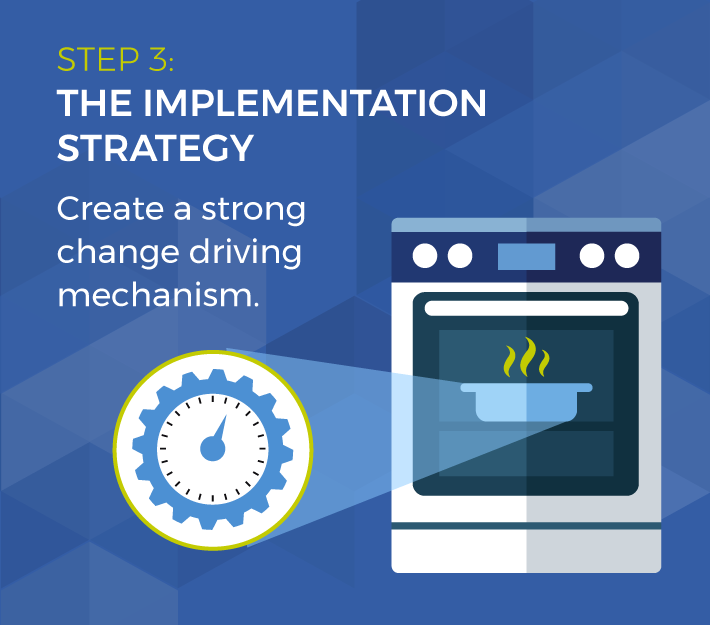 STEP 3:
THE IMPLEMENTATION STRATEGY

Create a strong change driving mechanism.